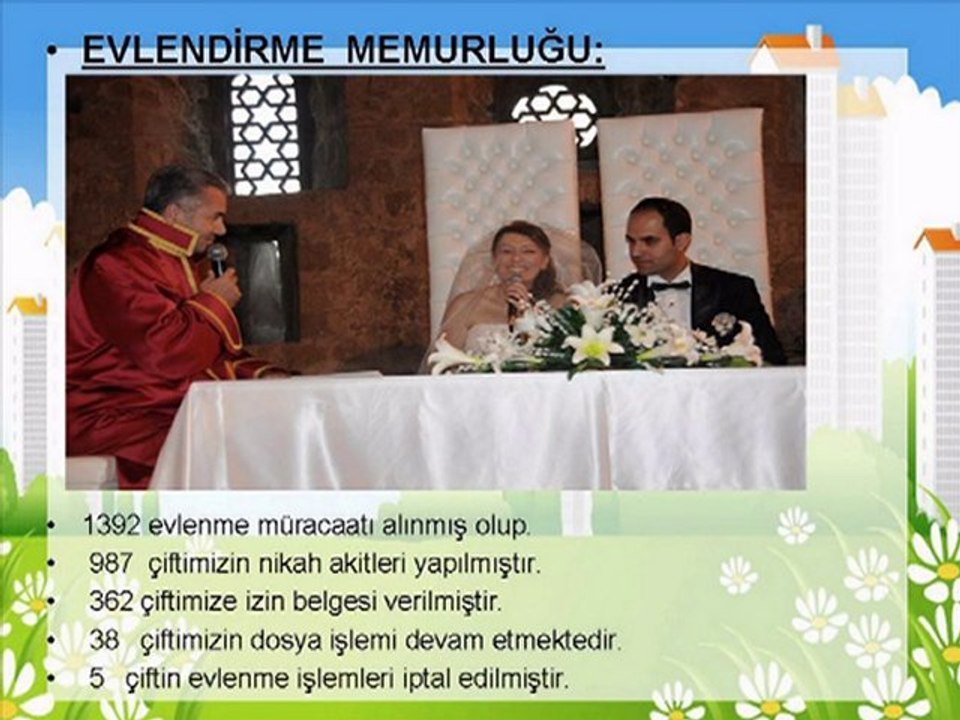 • EVLENDİRME MEMURLUĞU:

• 1392 evlenme müracaatı alınmış olup.
• 987 çiftimizin nikah akitleri yapılmıştır.
• 362 çiftimize izin belgesi verilmiştir.
• 38 çiftimizin dosya işlemi devam etmektedir.
• 5 çiftin evlenme işlemleri iptal edilmiştir.